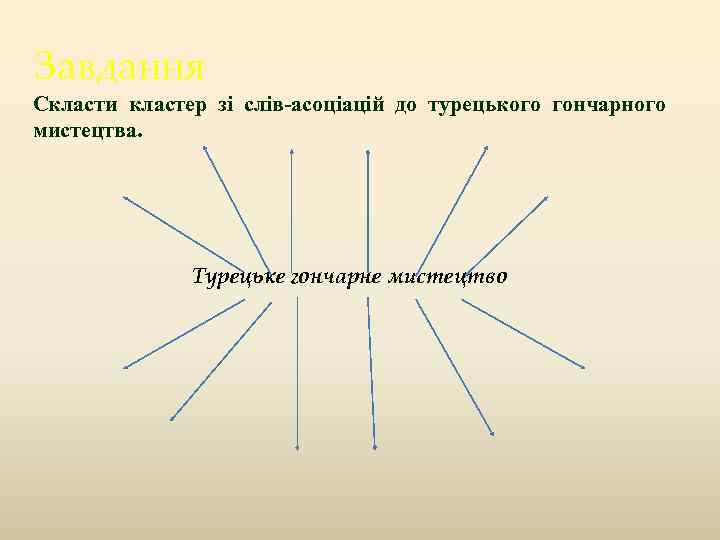 Завдання

Скласти кластер зі слів-асоціацій до турецького гончарного мистецтва.

Турецьке гончарне мистецтво